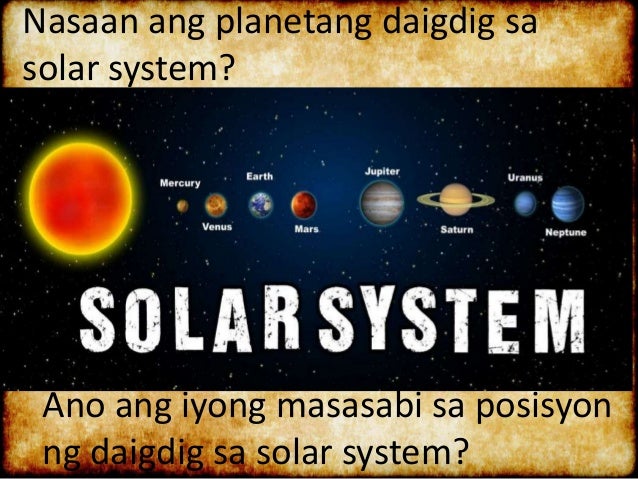 Nasaan ang planetang daigdig sa solar system?

Mercury
Venus
Earth
Mars
Jupiter
Saturn
Uranus
Neptune

SOLAR SYSTEM

Ano ang iyong masasabi sa posisyon ng daigdig sa solar system?